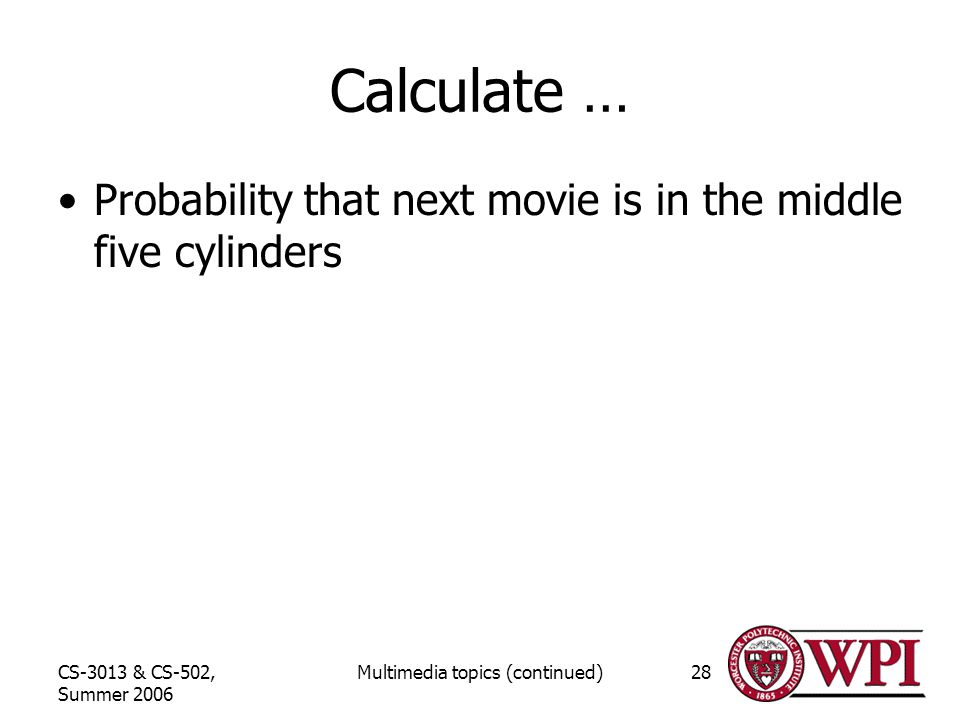 Calculate …

• Probability that next movie is in the middle five cylinders

CS-3013 & CS-502, Summer 2006

Multimedia topics (continued)

28

WORCESTER POLYTECHNIC INSTITUTE 1865

WPI